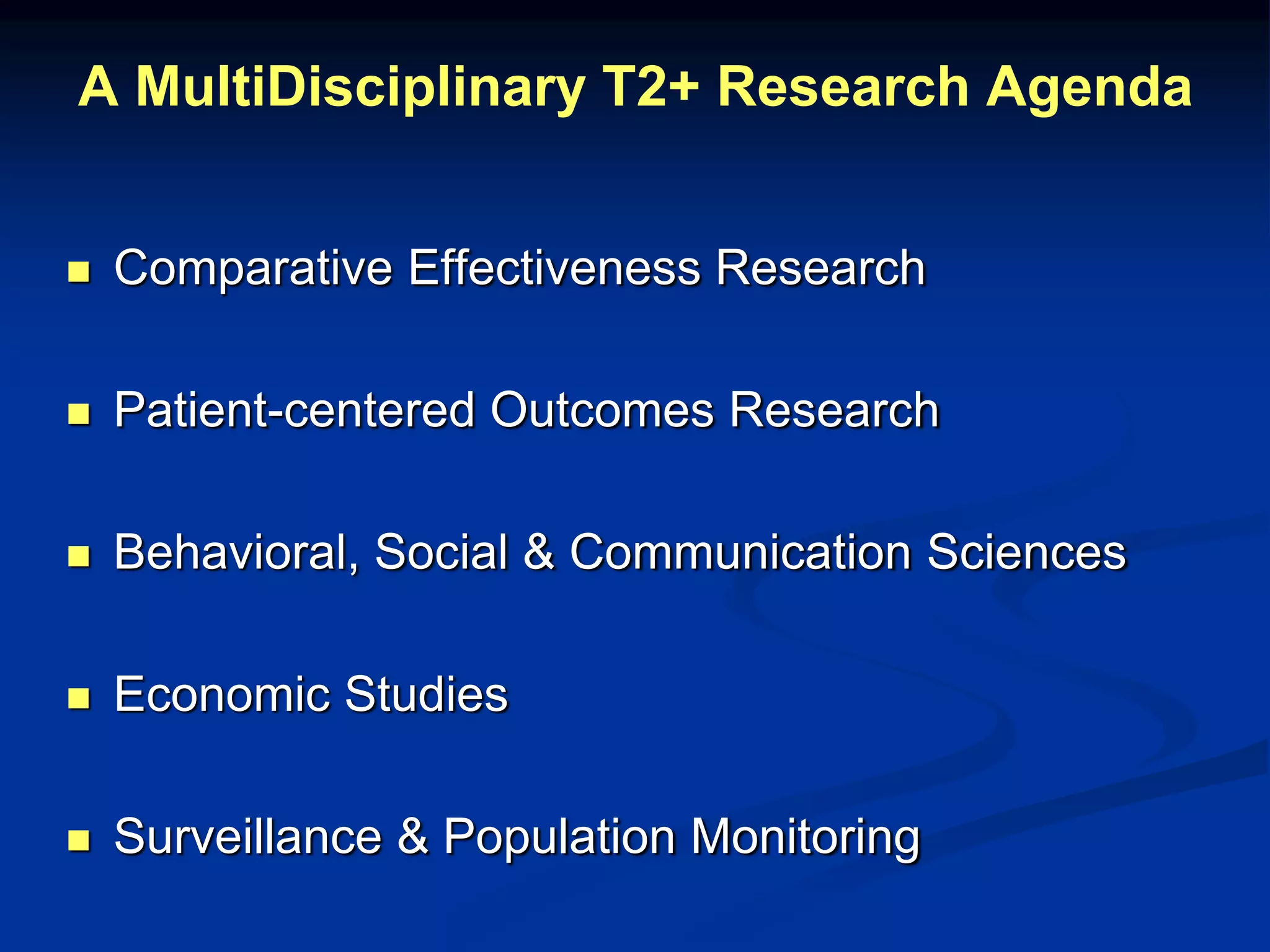 A MultiDisciplinary T2+ Research Agenda

- Comparative Effectiveness Research
- Patient-centered Outcomes Research
- Behavioral, Social & Communication Sciences
- Economic Studies
- Surveillance & Population Monitoring